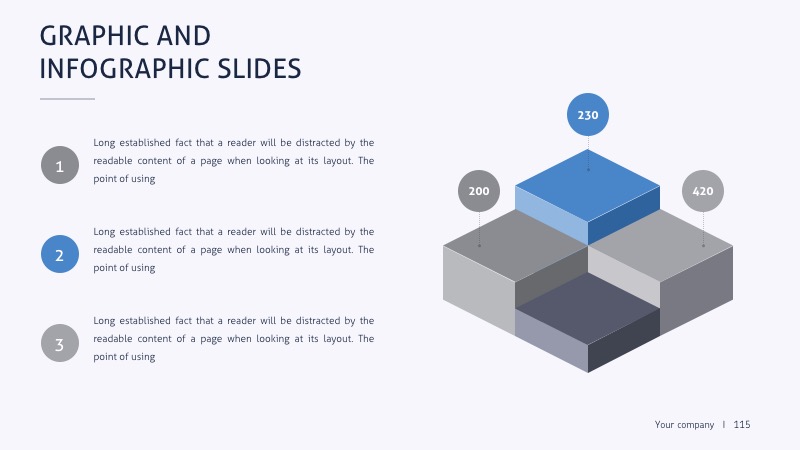 GRAPHIC AND INFOGRAPHIC SLIDES

1

Long established fact that a reader will be distracted by the readable content of a page when looking at its layout. The point of using

2

Long established fact that a reader will be distracted by the readable content of a page when looking at its layout. The point of using

3

Long established fact that a reader will be distracted by the readable content of a page when looking at its layout. The point of using

230

200

420

Your company | 115